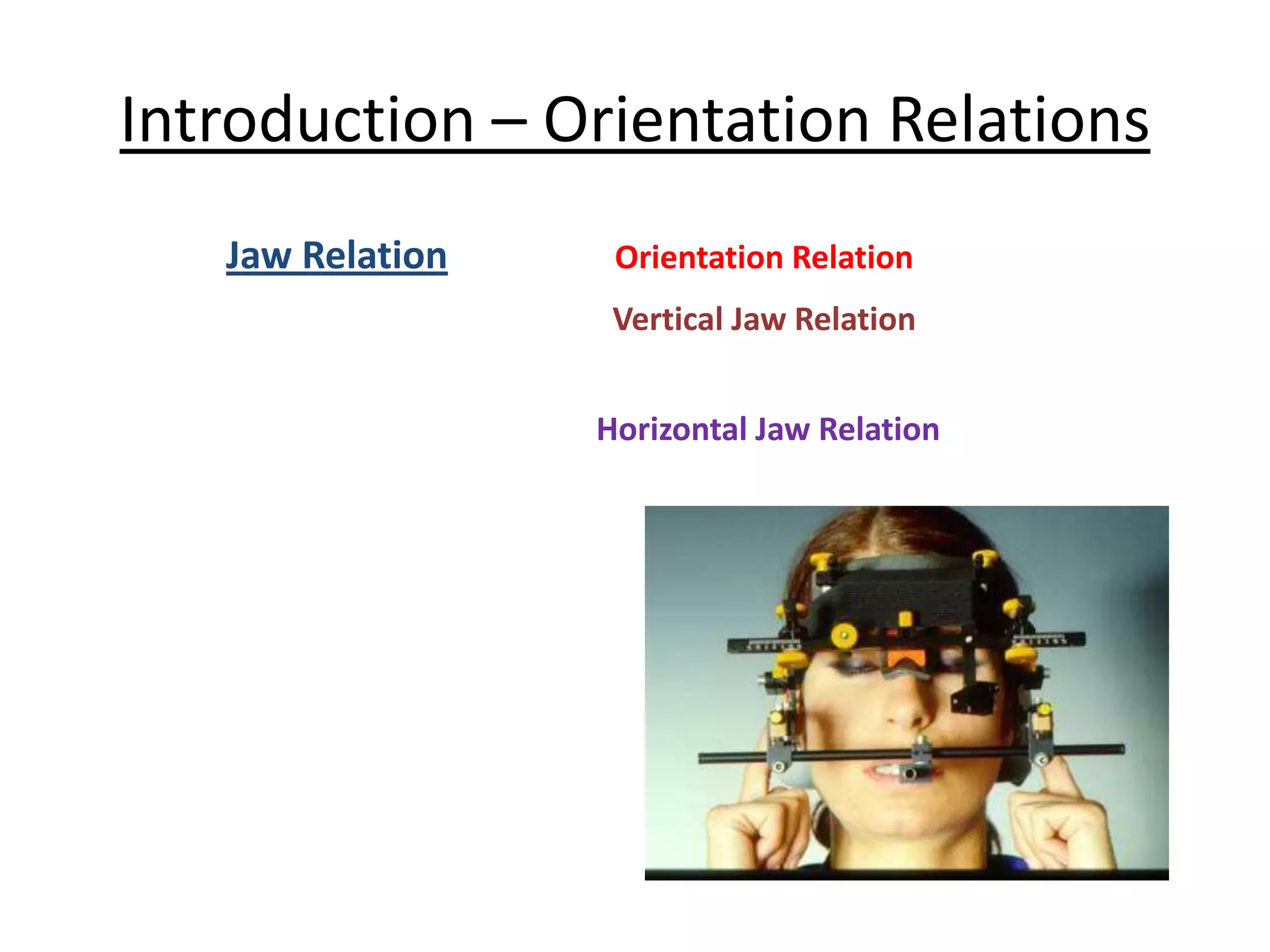 Introduction – Orientation Relations

Jaw Relation

Orientation Relation

Vertical Jaw Relation

Horizontal Jaw Relation